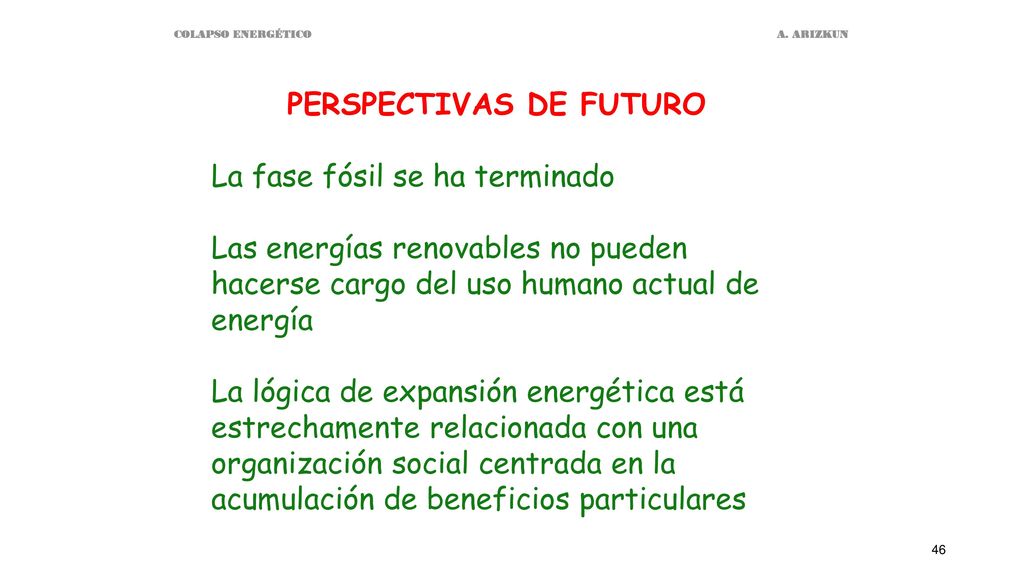 COLAPSO ENERGÉTICO

A. ARIZKUN

PERSPECTIVAS DE FUTURO

La fase fósil se ha terminado

Las energías renovables no pueden hacerse cargo del uso humano actual de energía

La lógica de expansión energética está estrechamente relacionada con una organización social centrada en la acumulación de beneficios particulares

46